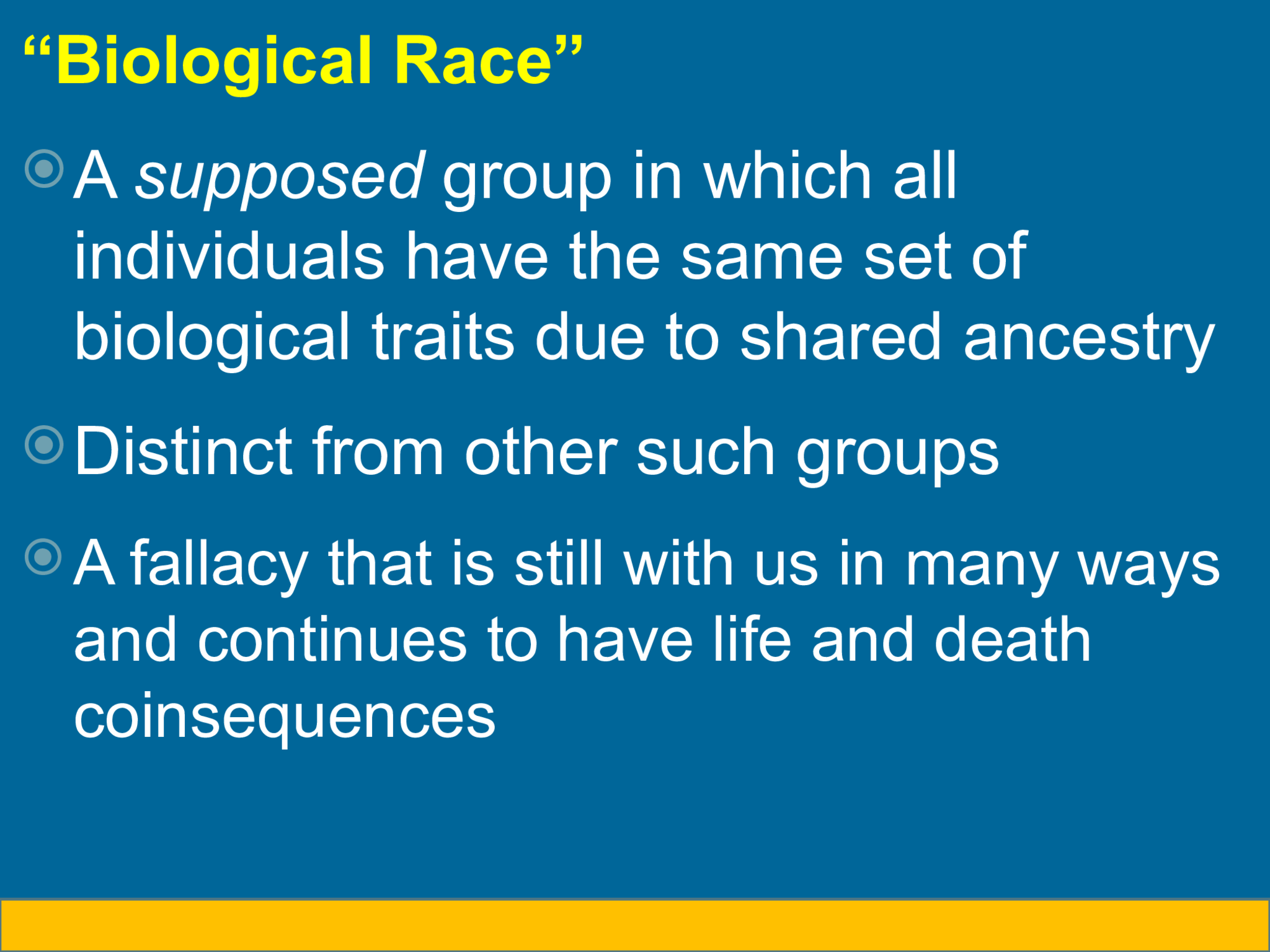 “Biological Race”

A supposed group in which all individuals have the same set of biological traits due to shared ancestry

Distinct from other such groups

A fallacy that is still with us in many ways and continues to have life and death coinsequences